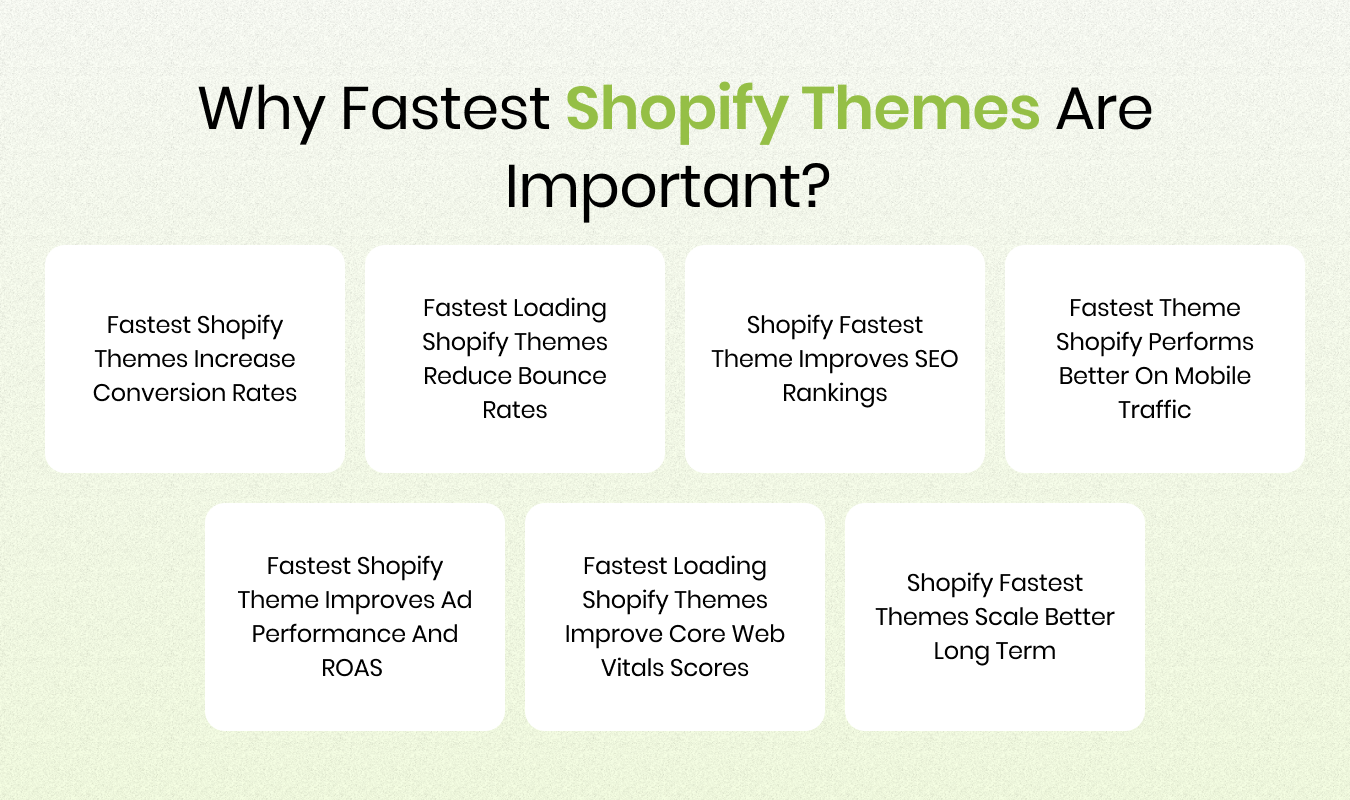 Why Fastest Shopify Themes Are Important?

Fastest Shopify Themes Increase Conversion Rates

Fastest Loading Shopify Themes Reduce Bounce Rates

Shopify Fastest Theme Improves SEO Rankings

Fastest Theme Shopify Performs Better On Mobile Traffic

Fastest Shopify Theme Improves Ad Performance And ROAS

Fastest Loading Shopify Themes Improve Core Web Vitals Scores

Shopify Fastest Themes Scale Better Long Term